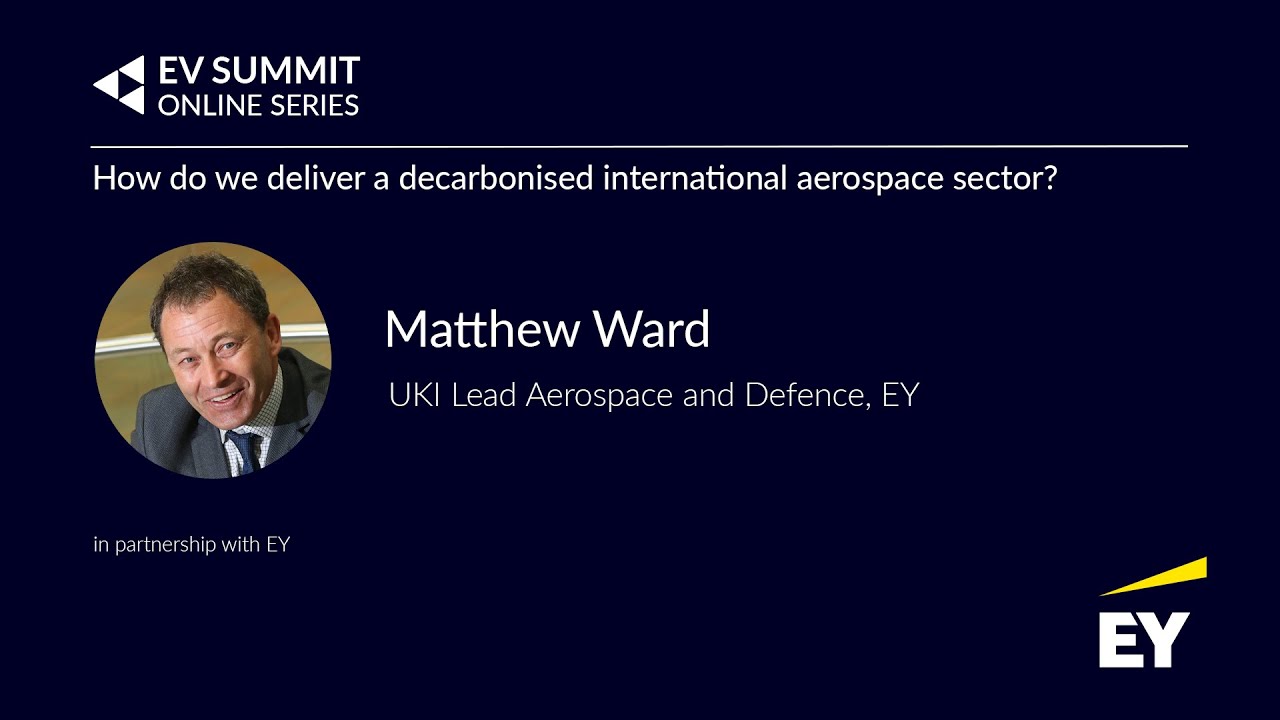 EV SUMMIT
ONLINE SERIES

How do we deliver a decarbonised international aerospace sector?

Matthew Ward

UKI Lead Aerospace and Defence, EY

in partnership with EY

EY